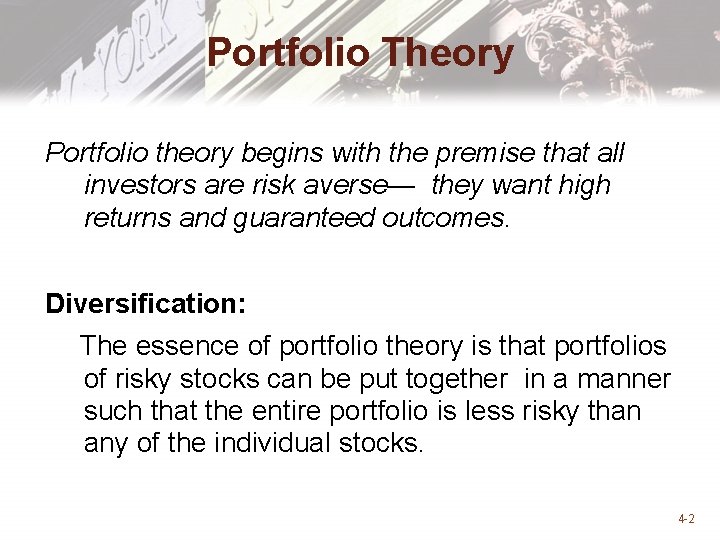 Portfolio Theory

Portfolio theory begins with the premise that all investors are risk averse— they want high returns and guaranteed outcomes.

Diversification:

The essence of portfolio theory is that portfolios of risky stocks can be put together in a manner such that the entire portfolio is less risky than any of the individual stocks.

4-2